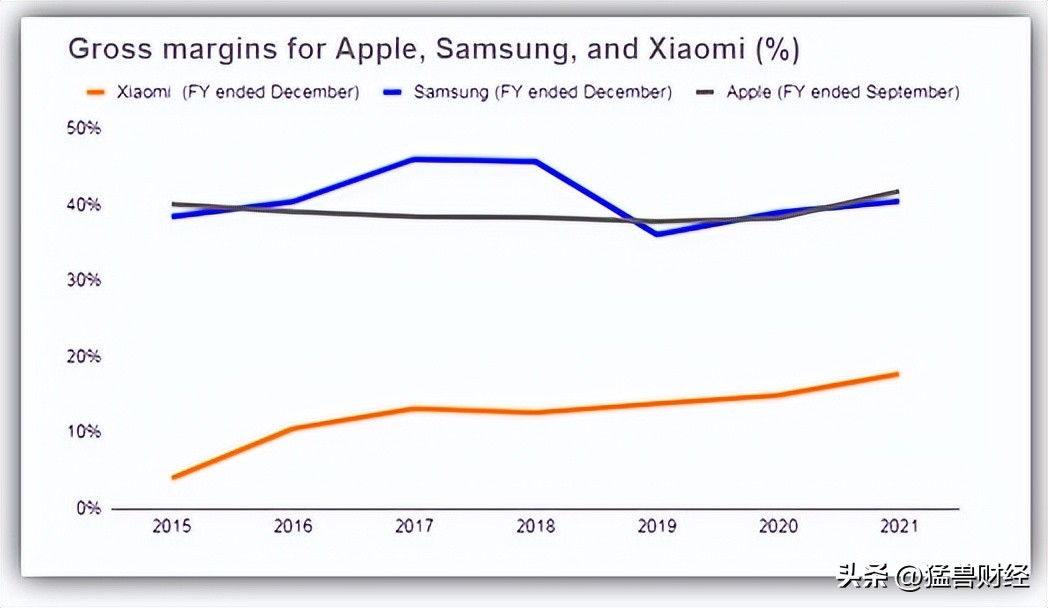 Gross margins for Apple, Samsung, and Xiaomi (%)

Xiaomi (FY ended December) Samsung (FY ended December) Apple (FY ended September)

50%
40%
30%
20%
10%
0%

2015 2016 2017 2018 2019 2020 2021

头条 @猛兽财经